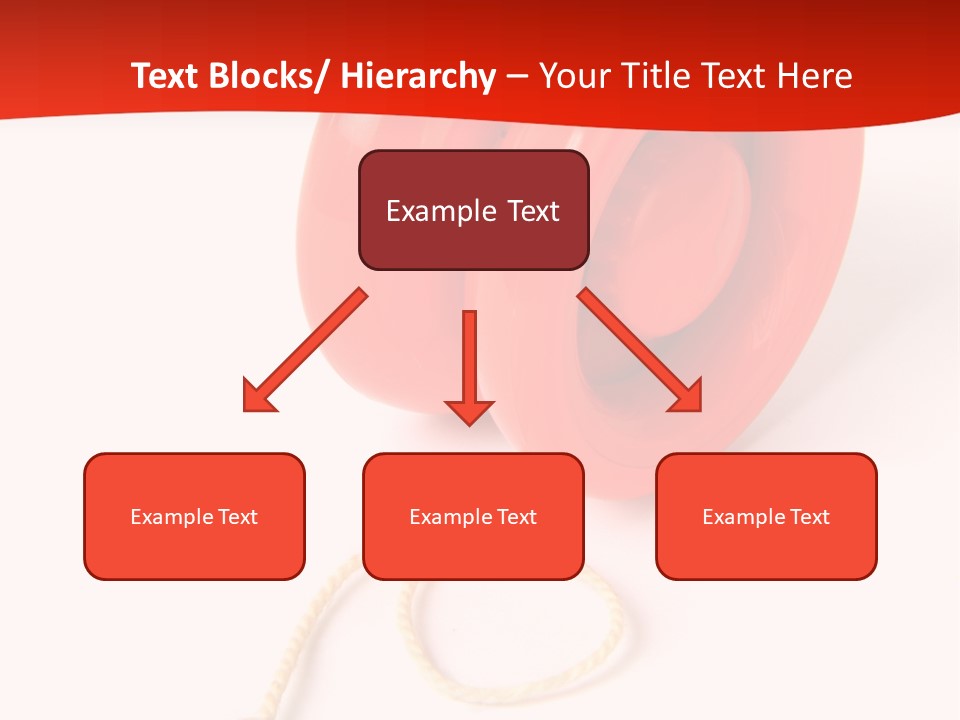 Text Blocks/ Hierarchy – Your Title Text Here

Example Text

Example Text

Example Text

Example Text